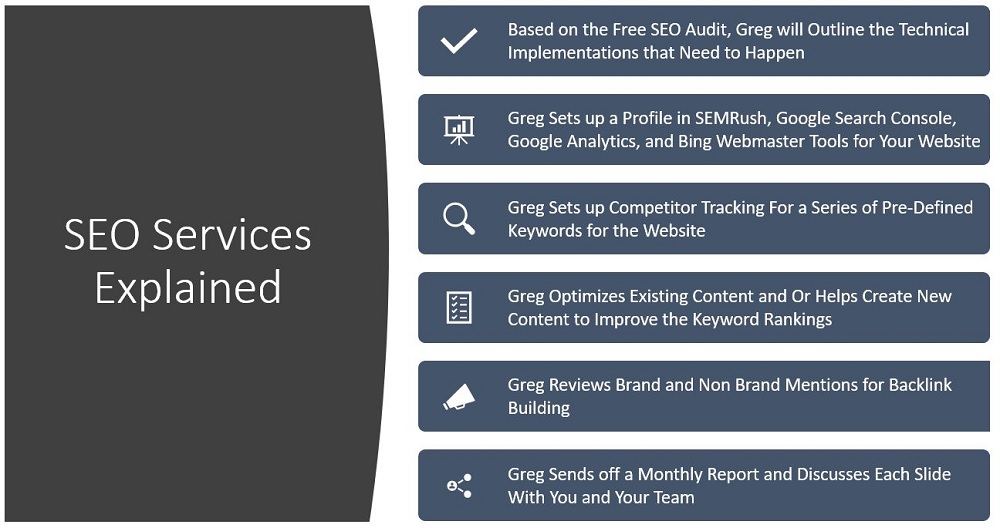 SEO Services Explained

Based on the Free SEO Audit, Greg will Outline the Technical Implementations that Need to Happen

Greg Sets up a Profile in SEMRush, Google Search Console, Google Analytics, and Bing Webmaster Tools for Your Website

Greg Sets up Competitor Tracking For a Series of Pre-Defined Keywords for the Website

Greg Optimizes Existing Content and Or Helps Create New Content to Improve the Keyword Rankings

Greg Reviews Brand and Non Brand Mentions for Backlink Building

Greg Sends off a Monthly Report and Discusses Each Slide With You and Your Team